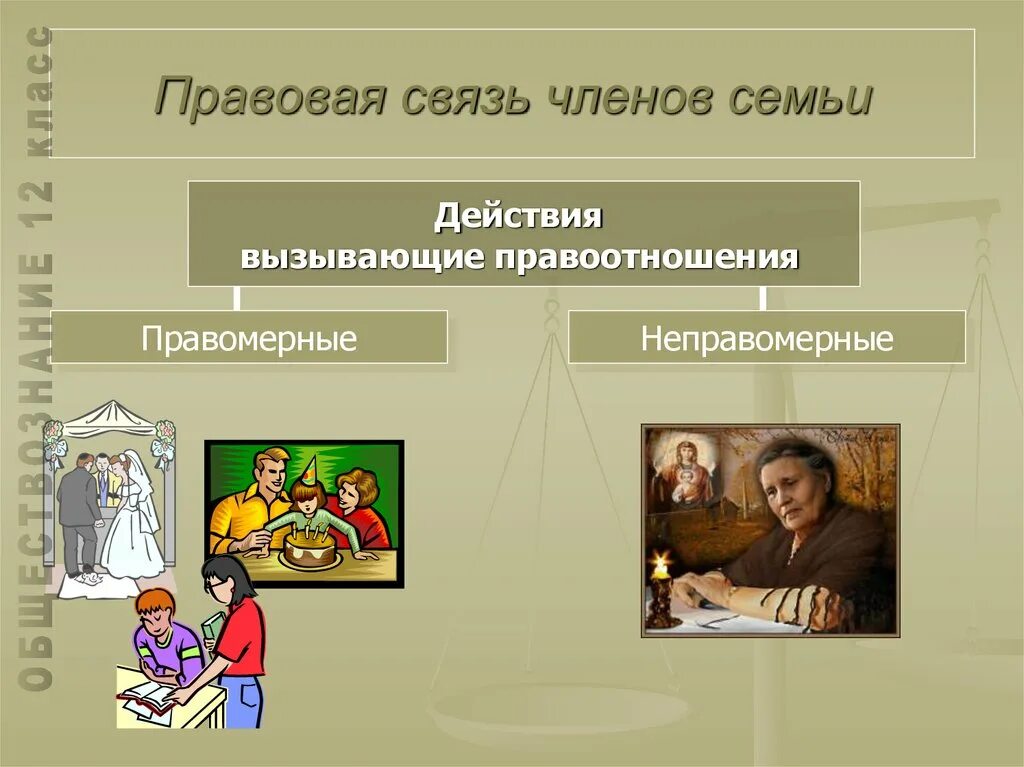 ОБЩЕСТВОЗНАНИЕ 12 класс

Правовая связь членов семьи

Действия вызывающие правоотношения

Правомерные

Неправомерные